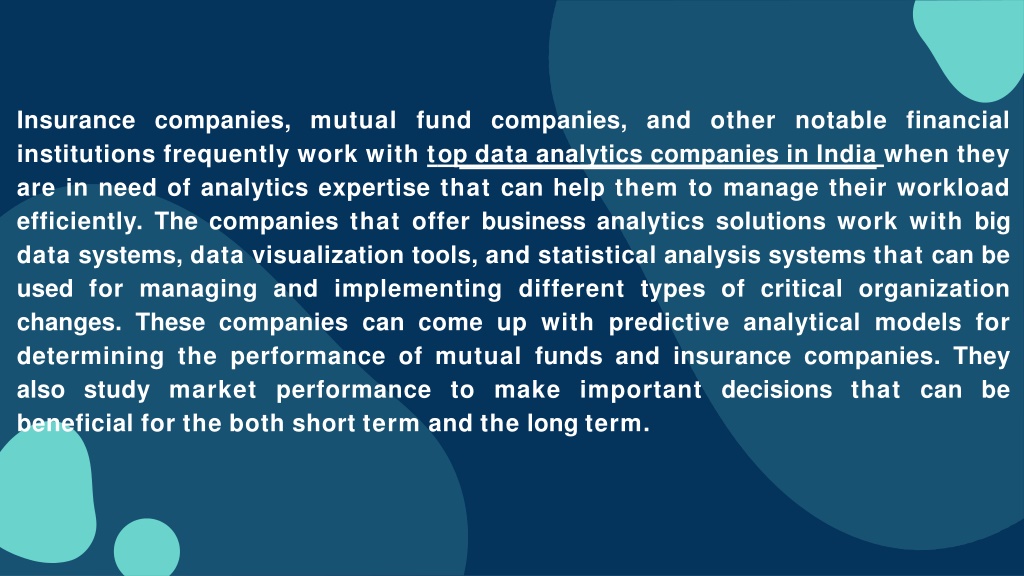 Insurance companies, mutual fund companies, and other notable financial institutions frequently work with top data analytics companies in India when they are in need of analytics expertise that can help them to manage their workload efficiently. The companies that offer business analytics solutions work with big data systems, data visualization tools, and statistical analysis systems that can be used for managing and implementing different types of critical organization changes. These companies can come up with predictive analytical models for determining the performance of mutual funds and insurance companies. They also study market performance to make important decisions that can be beneficial for the both short term and the long term.